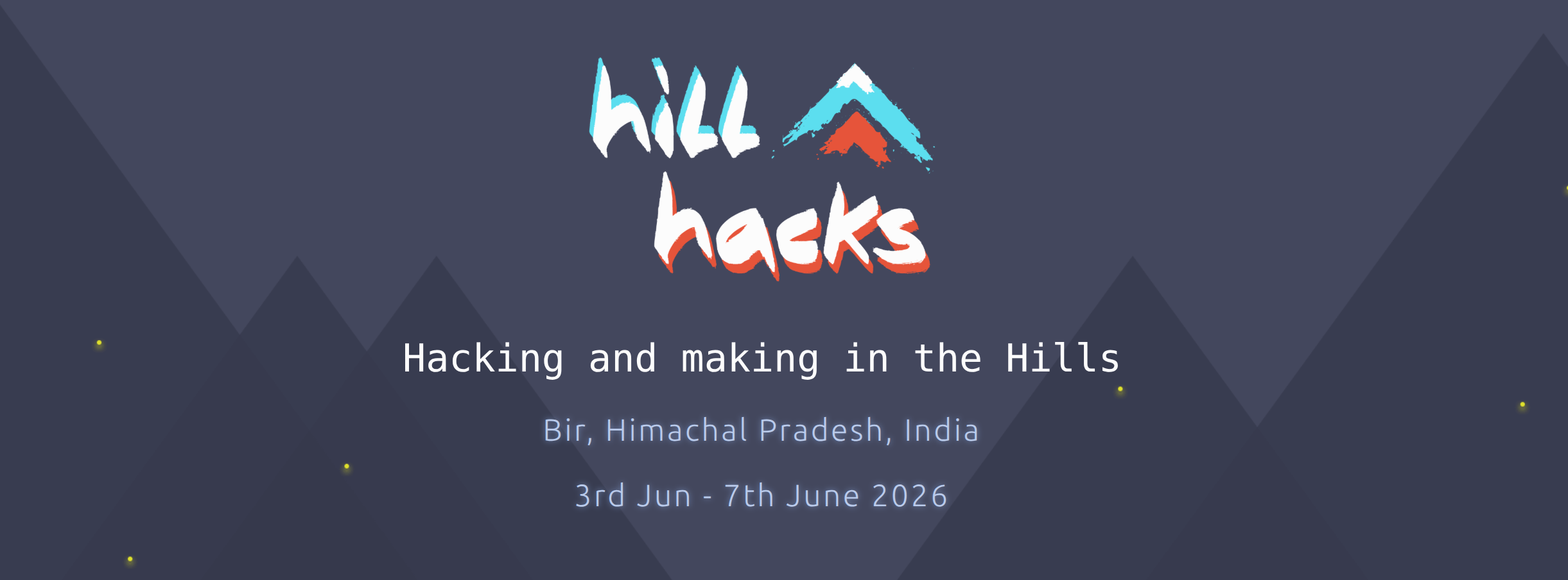 hill hacks

Hacking and making in the Hills

Bir, Himachal Pradesh, India

3rd Jun - 7th June 2026